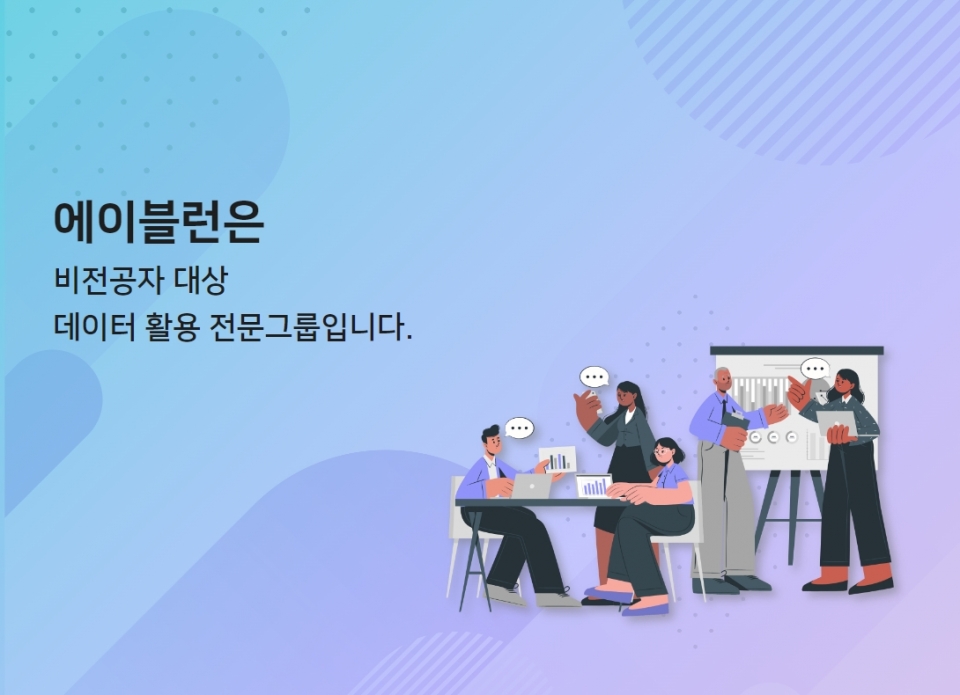 에이블런은

비전공자 대상
데이터 활용 전문그룹입니다.